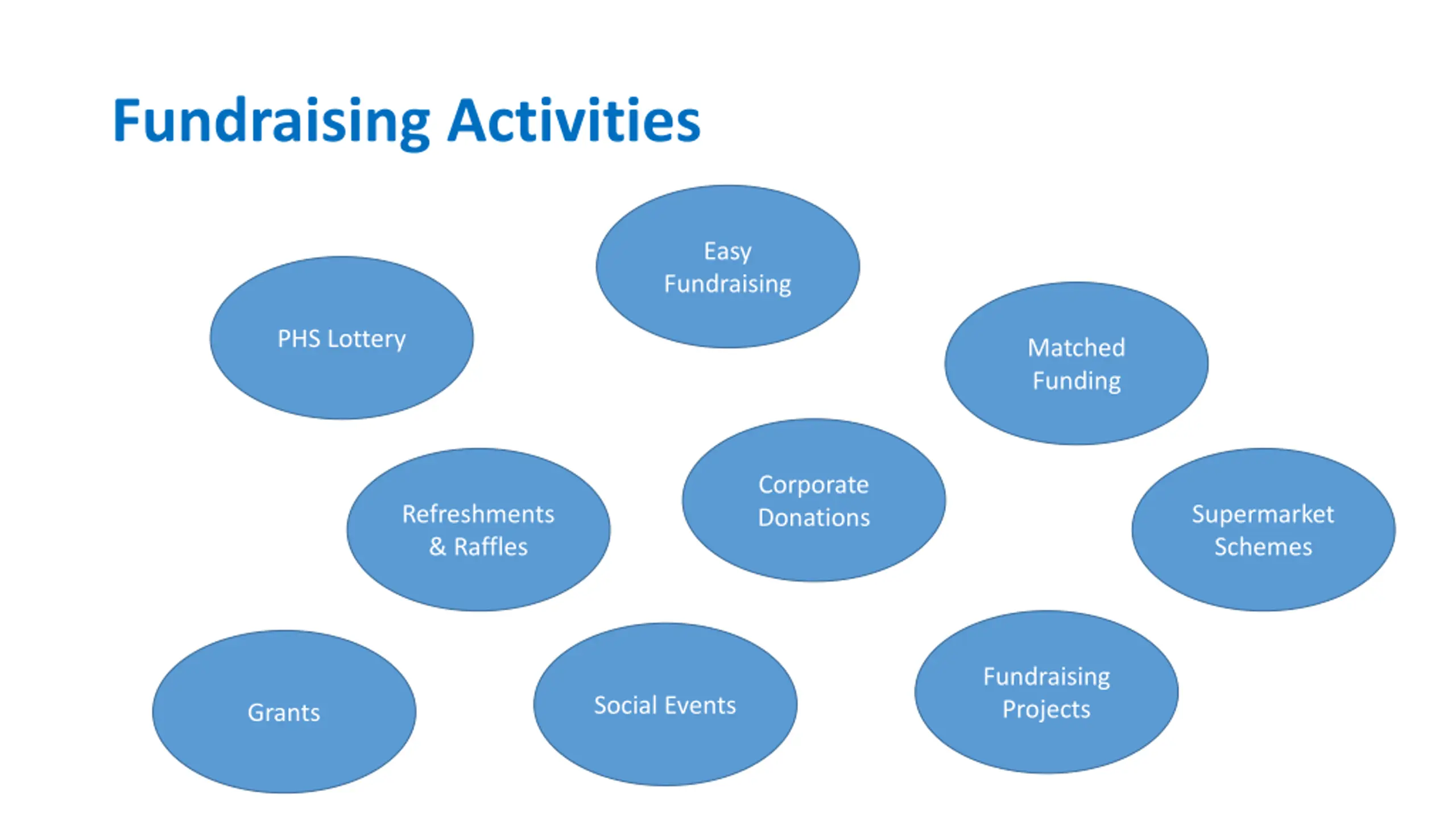 Fundraising Activities

Easy Fundraising

PHS Lottery

Matched Funding

Refreshments & Raffles

Corporate Donations

Supermarket Schemes

Grants

Social Events

Fundraising Projects